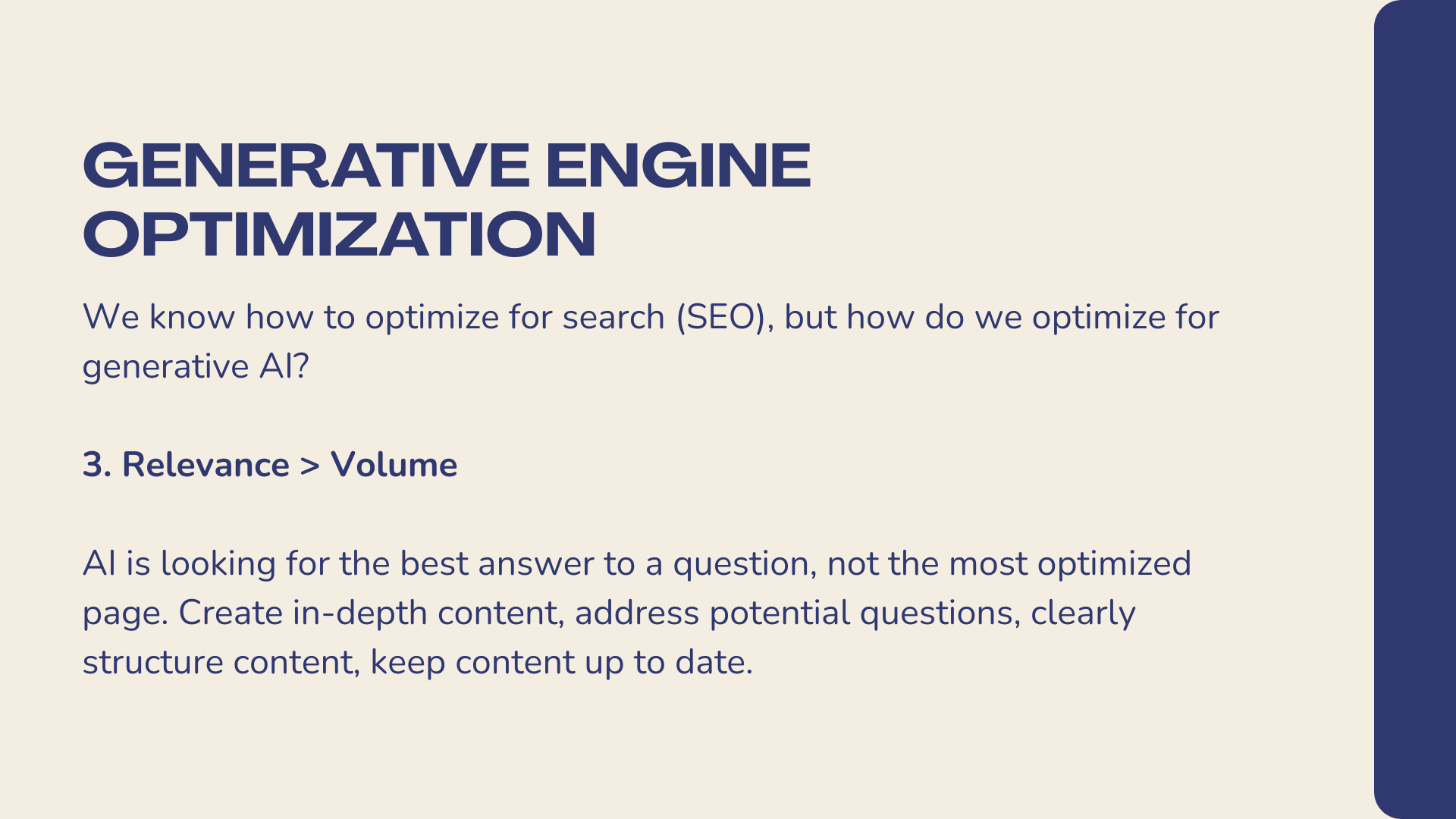 GENERATIVE ENGINE OPTIMIZATION

We know how to optimize for search (SEO), but how do we optimize for generative AI?

3. Relevance > Volume

AI is looking for the best answer to a question, not the most optimized page. Create in-depth content, address potential questions, clearly structure content, keep content up to date.